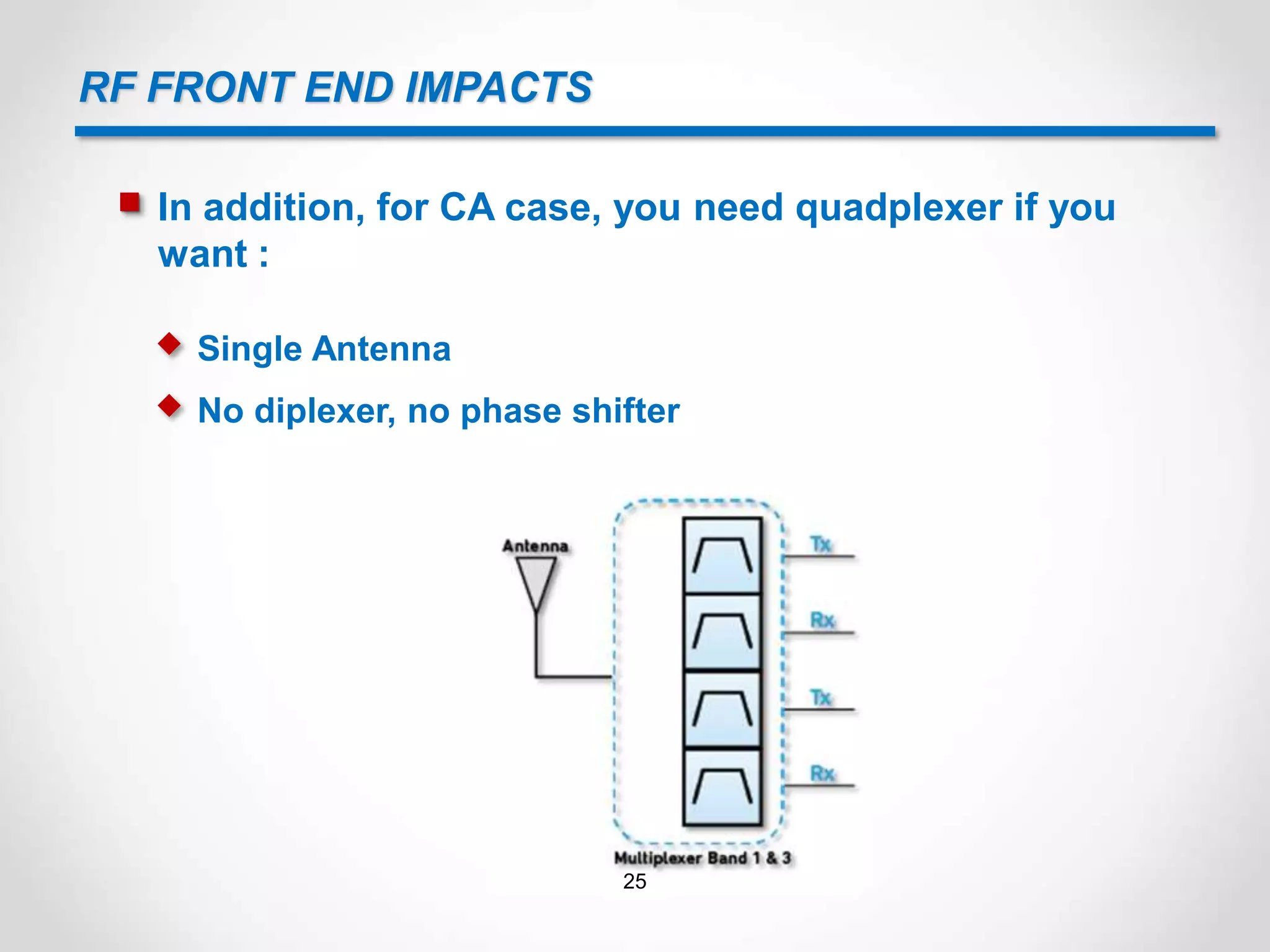 RF FRONT END IMPACTS

In addition, for CA case, you need quadplexer if you want :

Single Antenna

No diplexer, no phase shifter

Antenna

Tx

Rx

Tx

Rx

Multiplexer Band 1 & 3

25